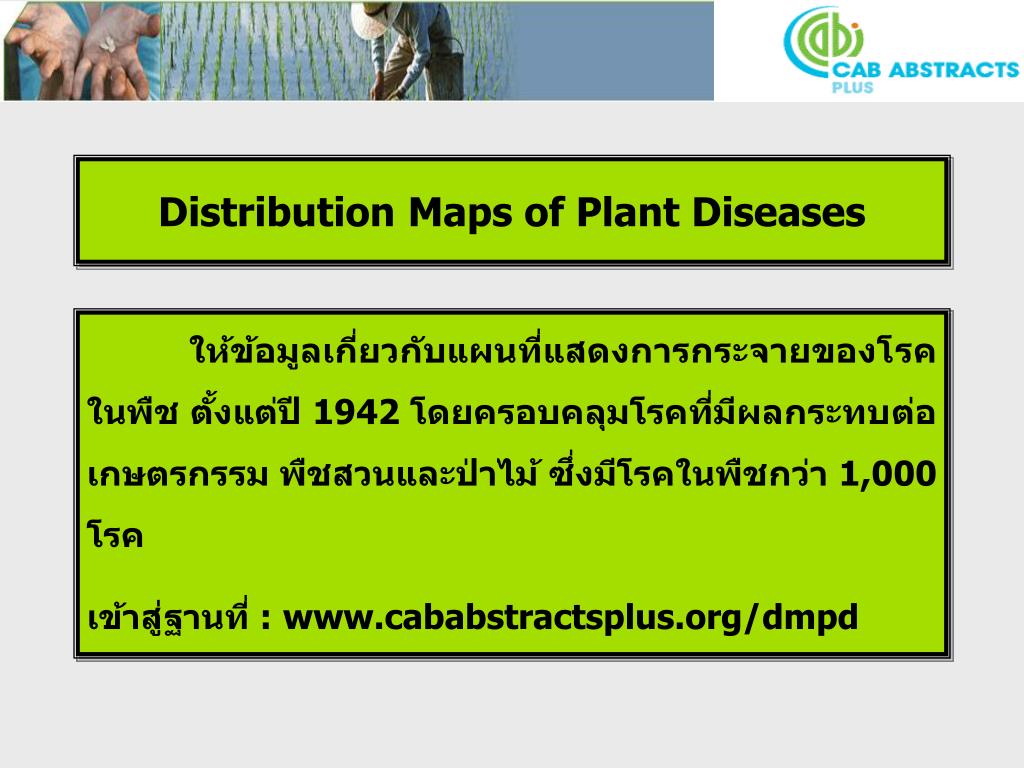 cabi
CAB ABSTRACTS
PLUS

Distribution Maps of Plant Diseases

ให้ข้อมูลเกี่ยวกับแผนที่แสดงการกระจายของโรคในพืช ตั้งแต่ปี 1942 โดยครอบคลุมโรคที่มีผลกระทบต่อเกษตรกรรม พืชสวนและป่าไม้ ซึ่งมีโรคในพืชกว่า 1,000 โรค

เข้าสู่ฐานที่ : www.cababstractsplus.org/dmpd